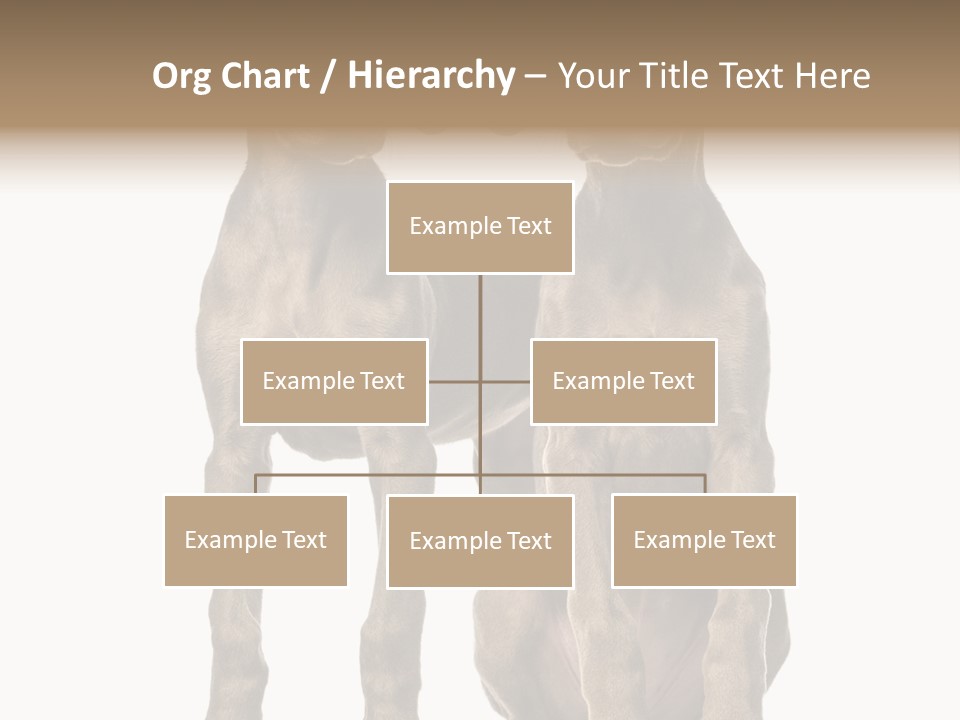 Org Chart / Hierarchy – Your Title Text Here

Example Text

Example Text

Example Text

Example Text

Example Text

Example Text